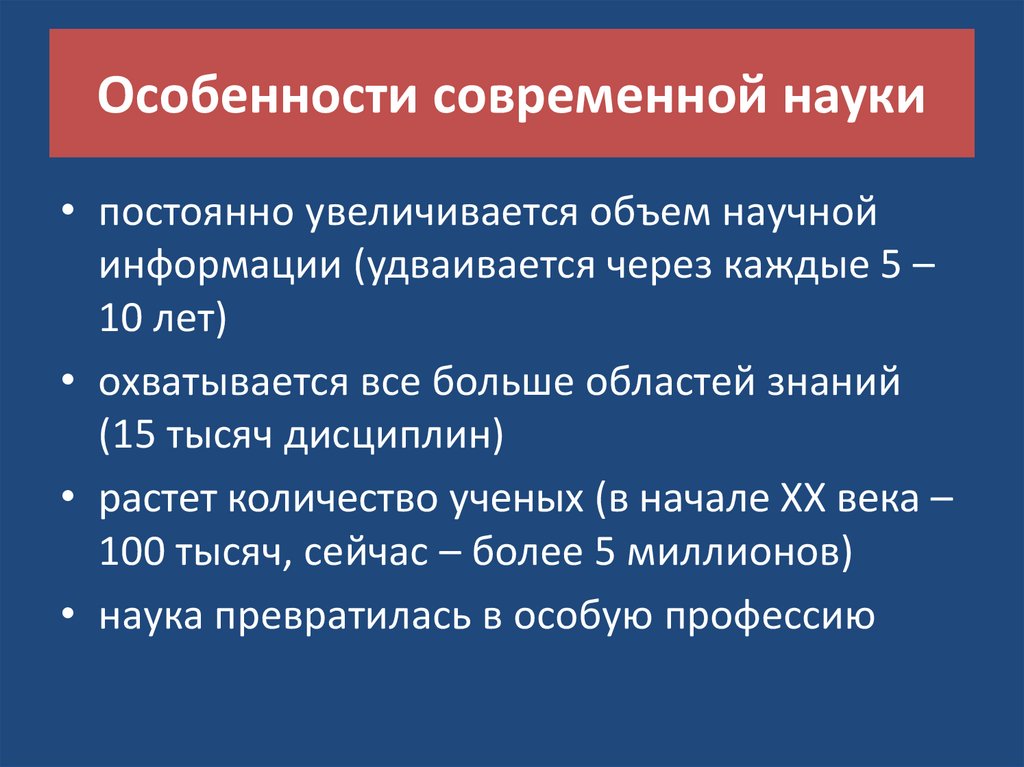 Особенности современной науки

• постоянно увеличивается объем научной информации (удваивается через каждые 5 – 10 лет)

• охватывается все больше областей знаний (15 тысяч дисциплин)

• растет количество ученых (в начале XX века – 100 тысяч, сейчас – более 5 миллионов)

• наука превратилась в особую профессию